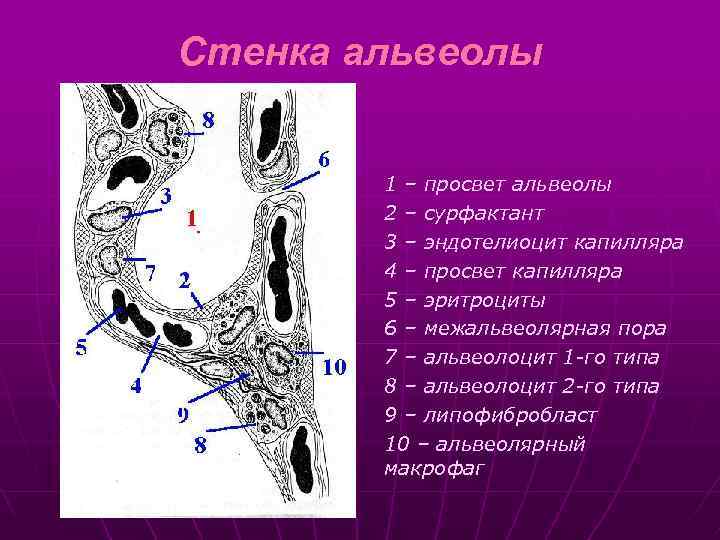 Стенка альвеолы

8
6
3
1
7
2
5
4
10
9
8

1 – просвет альвеолы
2 – сурфактант
3 – эндотелиоцит капилляра
4 – просвет капилляра
5 – эритроциты
6 – межальвеолярная пора
7 – альвеолоцит 1-го типа
8 – альвеолоцит 2-го типа
9 – липофибробласт
10 – альвеолярный макрофаг